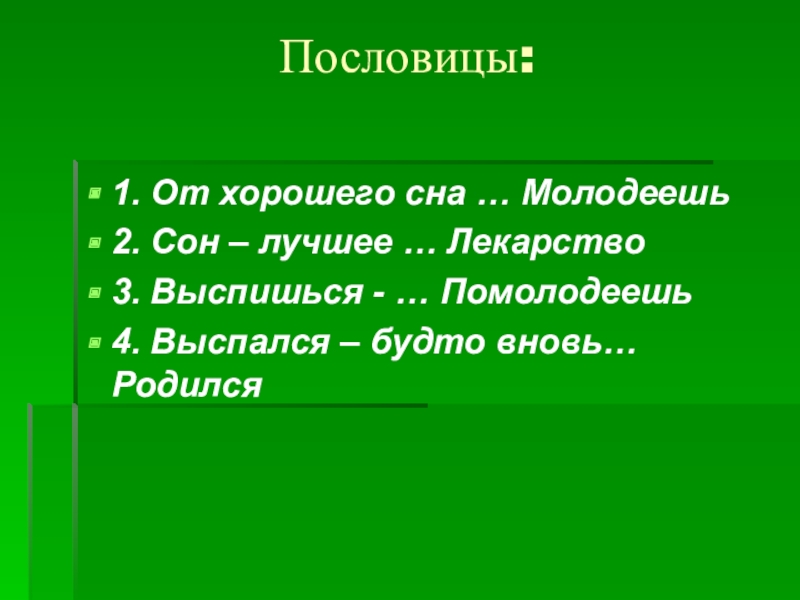 Пословицы:

1. От хорошего сна … Молодеешь

2. Сон – лучшее … Лекарство

3. Выспишься - … Помолодеешь

4. Выспался – будто вновь… Родился